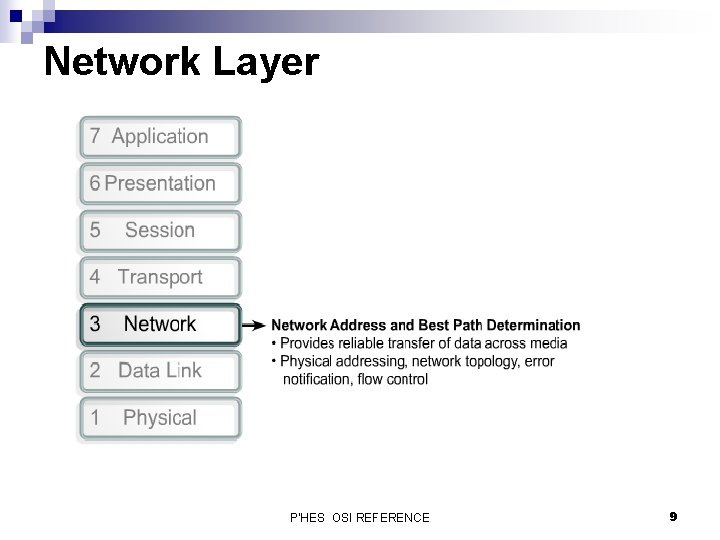 Network Layer

7 Application

6 Presentation

5 Session

4 Transport

3 Network

2 Data Link

1 Physical

Network Address and Best Path Determination
• Provides reliable transfer of data across media
• Physical addressing, network topology, error notification, flow control

P'HES OSI REFERENCE

9